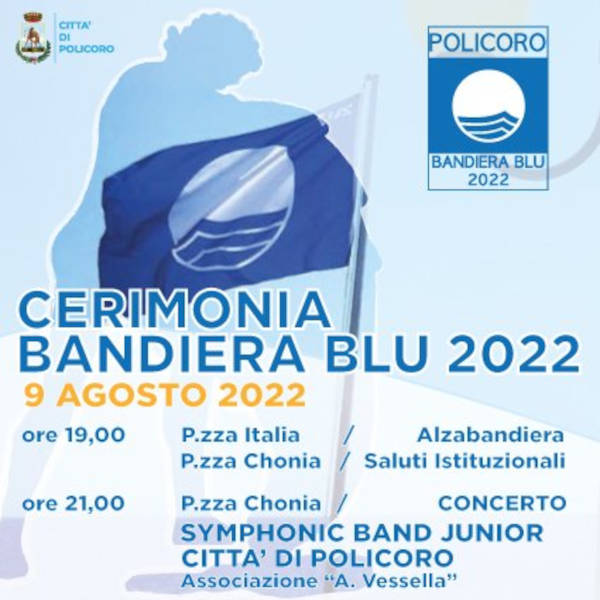 CITTA' DI POLICORO

POLICORO

BANDIERA BLU 2022

CERIMONIA BANDIERA BLU 2022

9 AGOSTO 2022

ore 19,00 P.zza Italia / Alzabandiera
P.zza Chonia / Saluti Istituzionali

ore 21,00 P.zza Chonia / CONCERTO
SYMPHONIC BAND JUNIOR CITTA' DI POLICORO
Associazione "A. Vessella"